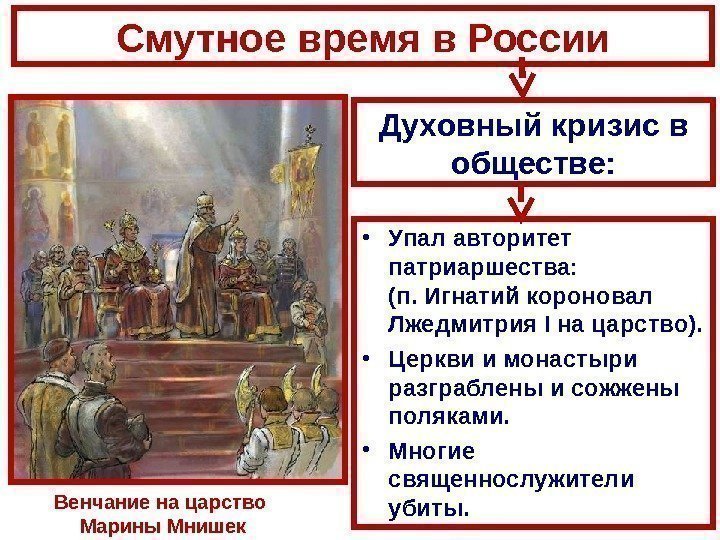 Смутное время в России

Духовный кризис в обществе:

• Упал авторитет патриаршества: (п. Игнатий короновал Лжедмитрия I на царство).
• Церкви и монастыри разграблены и сожжены поляками.
• Многие священнослужители убиты.

Венчание на царство Марины Мнишек